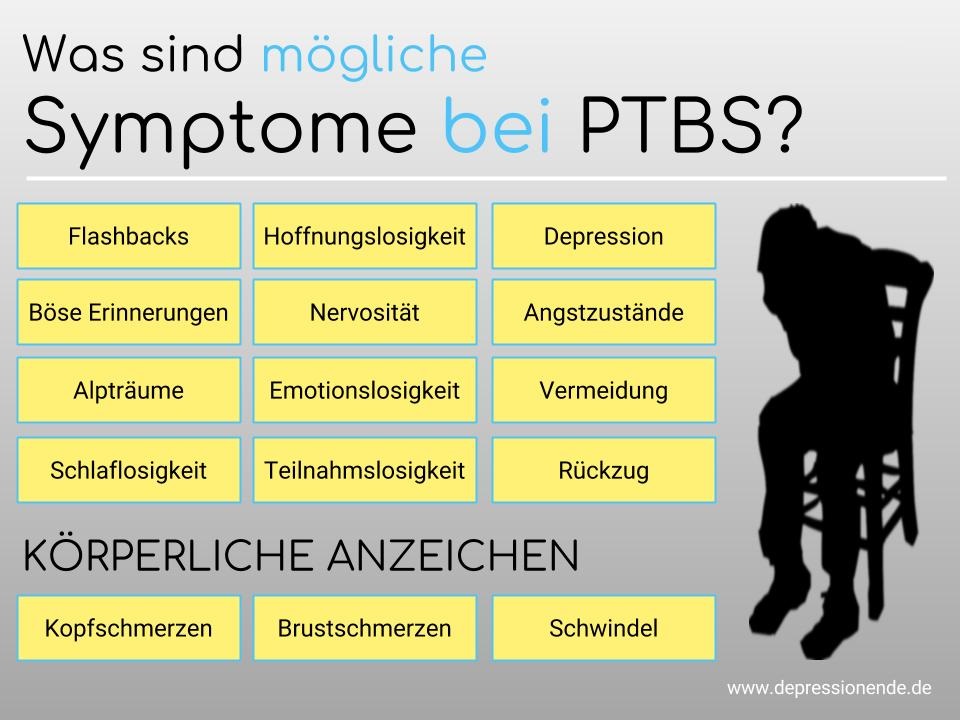 Was sind mögliche
Symptome bei PTBS?

Flashbacks
Hoffnungslosigkeit
Depression
Böse Erinnerungen
Nervosität
Angstzustände
Alpträume
Emotionslosigkeit
Vermeidung
Schlaflosigkeit
Teilnahmslosigkeit
Rückzug

KÖRPERLICHE ANZEICHEN

Kopfschmerzen
Brustschmerzen
Schwindel

www.depressionende.de